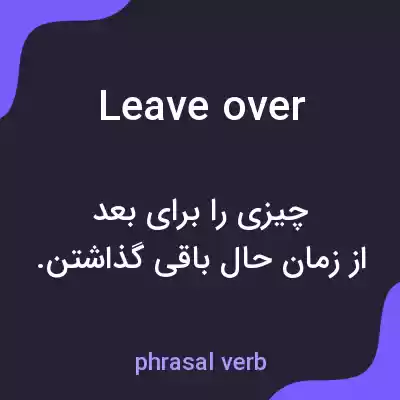 Leave over

چیزی را برای بعد از زمان حال باقی گذاشتن.

phrasal verb